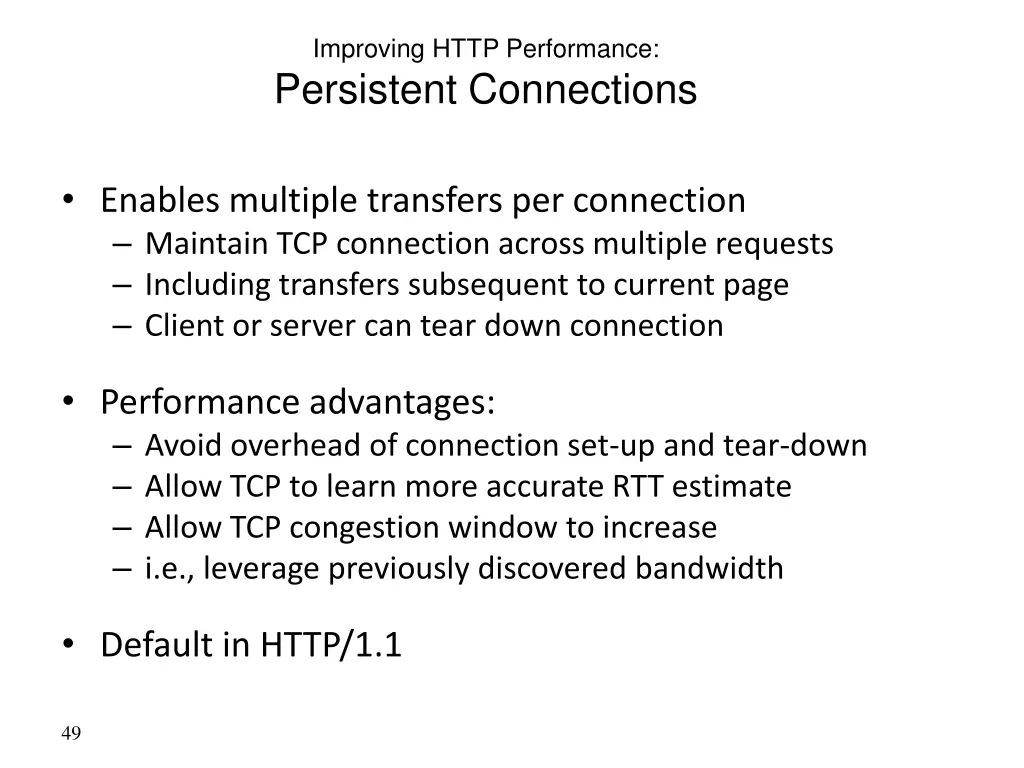 Improving HTTP Performance:
Persistent Connections

• Enables multiple transfers per connection
– Maintain TCP connection across multiple requests
– Including transfers subsequent to current page
– Client or server can tear down connection

• Performance advantages:
– Avoid overhead of connection set-up and tear-down
– Allow TCP to learn more accurate RTT estimate
– Allow TCP congestion window to increase
– i.e., leverage previously discovered bandwidth

• Default in HTTP/1.1

49